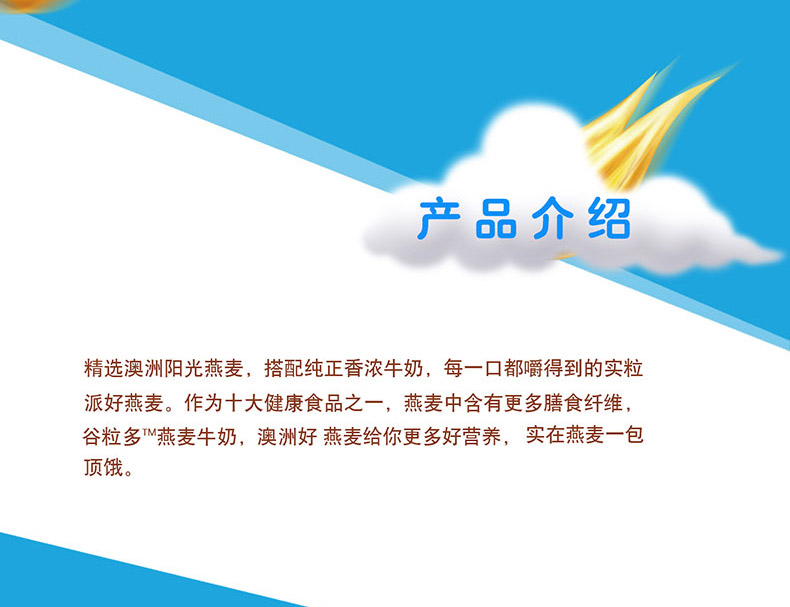 产品介绍

精选澳洲阳光燕麦，搭配纯正香浓牛奶，每一口都嚼得到的实粒派好燕麦。作为十大健康食品之一，燕麦中含有更多膳食纤维，谷粒多™燕麦牛奶，澳洲好 燕麦给你更多好营养， 实在燕麦一包顶饿。